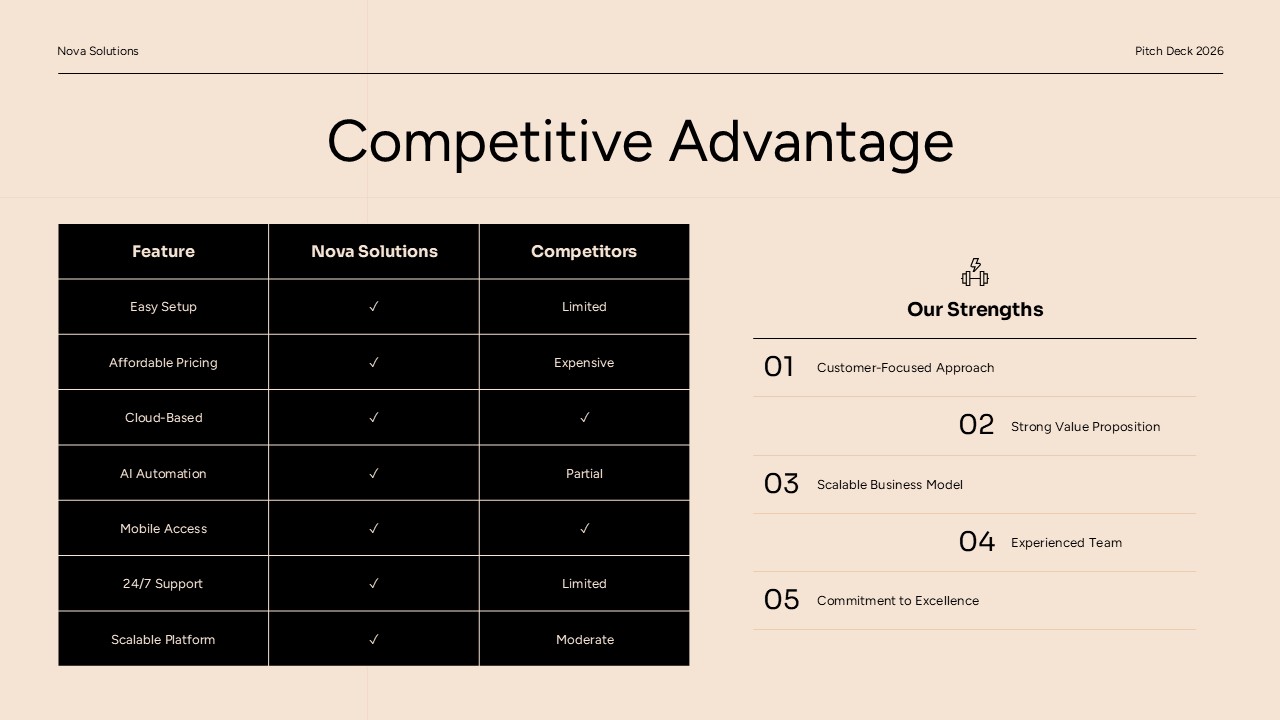 Nova Solutions

Pitch Deck 2026

Competitive Advantage

| Feature | Nova Solutions | Competitors |
|---|---|---|
| Easy Setup | ✓ | Limited |
| Affordable Pricing | ✓ | Expensive |
| Cloud-Based | ✓ | ✓ |
| AI Automation | ✓ | Partial |
| Mobile Access | ✓ | ✓ |
| 24/7 Support | ✓ | Limited |
| Scalable Platform | ✓ | Moderate |

Our Strengths

01 Customer-Focused Approach

02 Strong Value Proposition

03 Scalable Business Model

04 Experienced Team

05 Commitment to Excellence